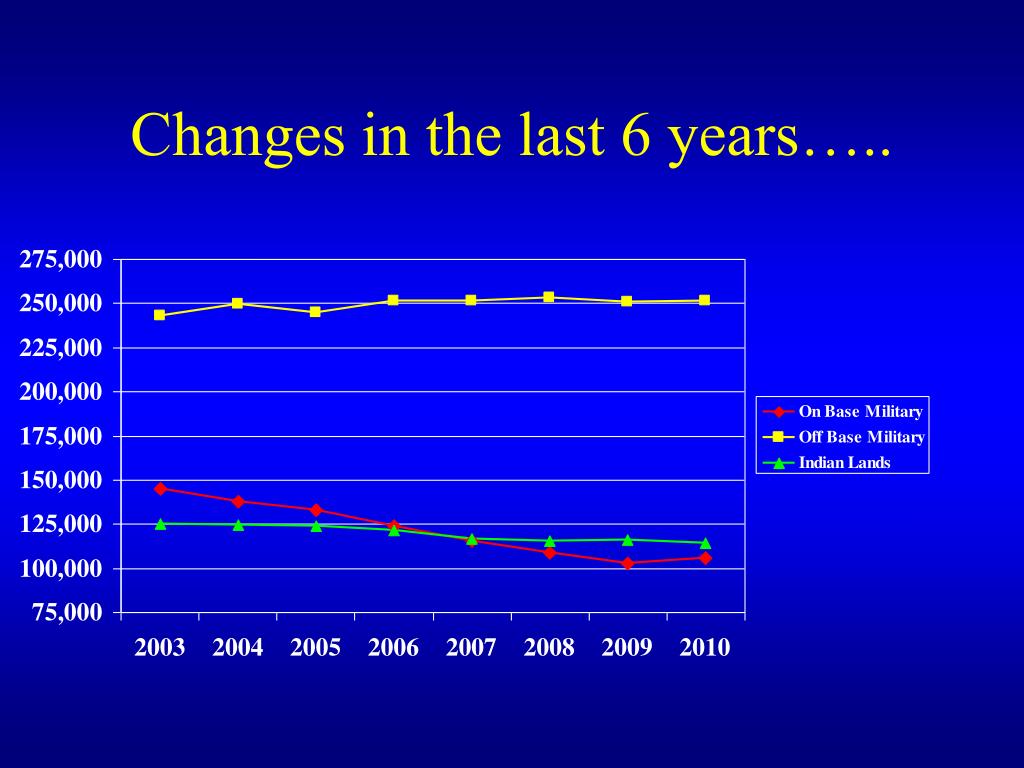 Changes in the last 6 years…..

275,000
250,000
225,000
200,000
175,000
150,000
125,000
100,000
75,000

2003 2004 2005 2006 2007 2008 2009 2010

On Base Military
Off Base Military
Indian Lands